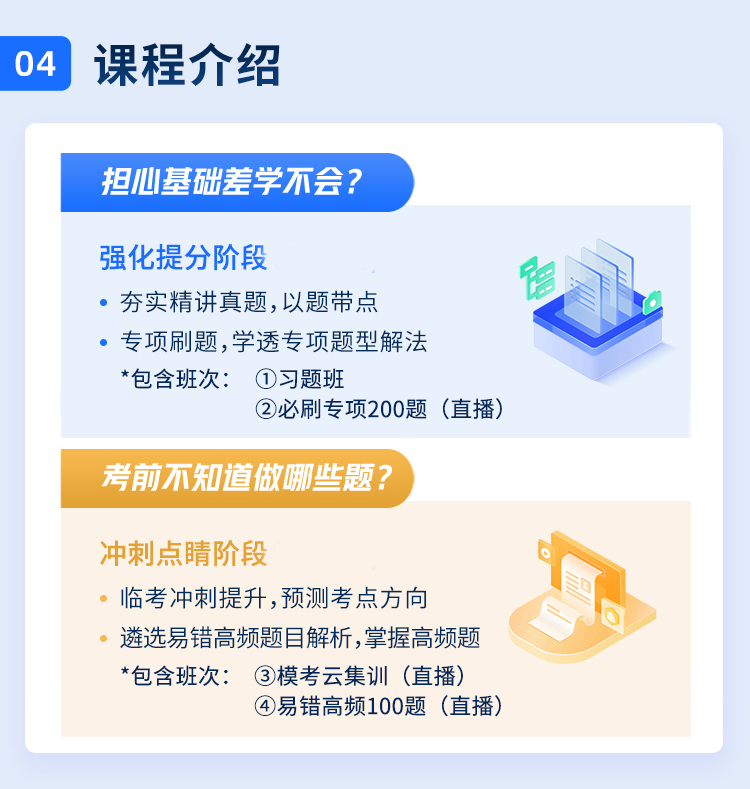 04 课程介绍

担心基础差学不会?

强化提分阶段

• 夯实精讲真题,以题带点

• 专项刷题,学透专项题型解法

*包含班次: ①习题班
②必刷专项200题(直播)

考前不知道做哪些题?

冲刺点睛阶段

• 临考冲刺提升,预测考点方向

• 遴选易错高频题目解析,掌握高频题

*包含班次: ③模考云集训(直播)
④易错高频100题(直播)